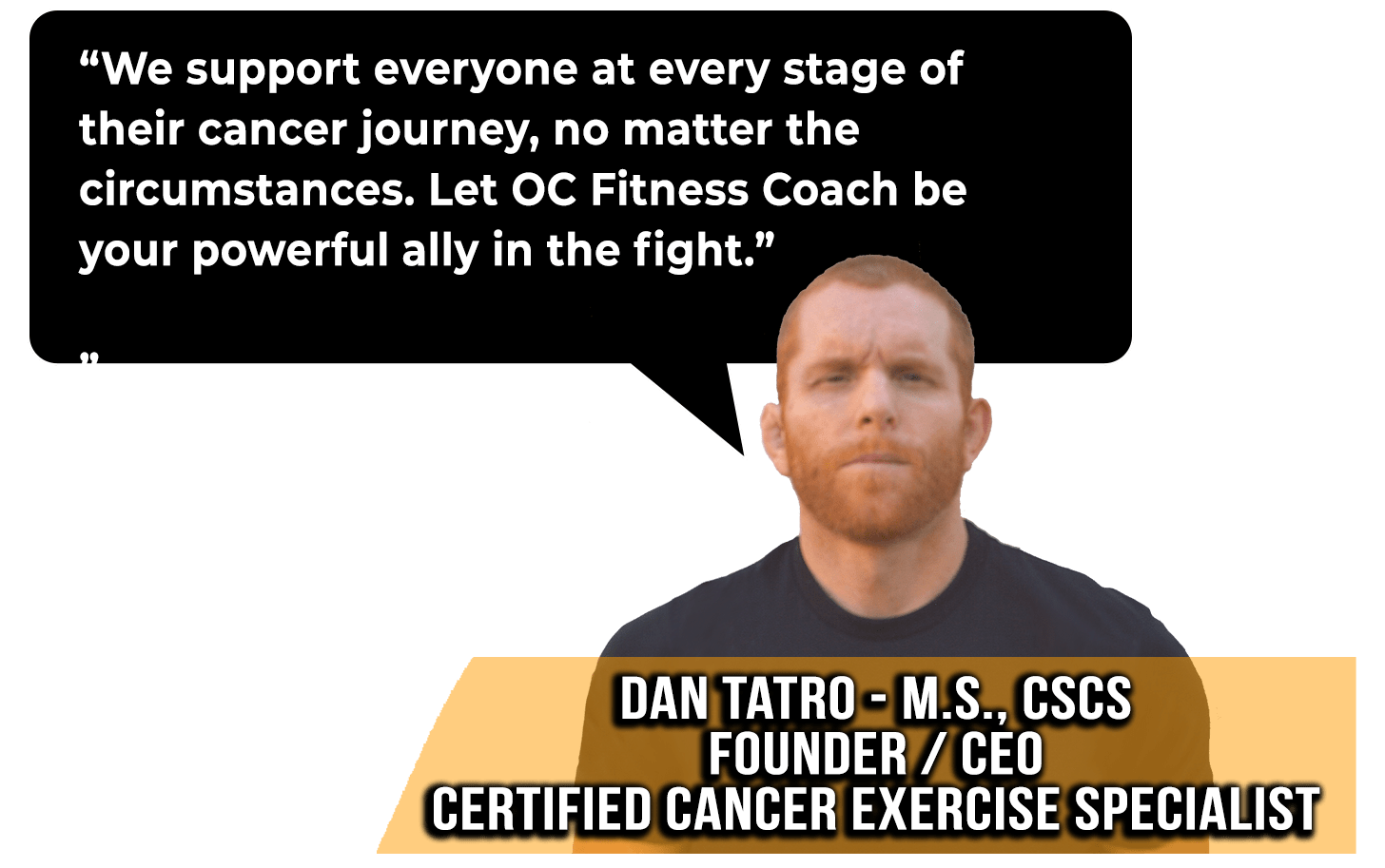 “We support everyone at every stage of their cancer journey, no matter the circumstances. Let OC Fitness Coach be your powerful ally in the fight.”

”

DAN TATRO - M.S., CSCS
FOUNDER / CEO
CERTIFIED CANCER EXERCISE SPECIALIST